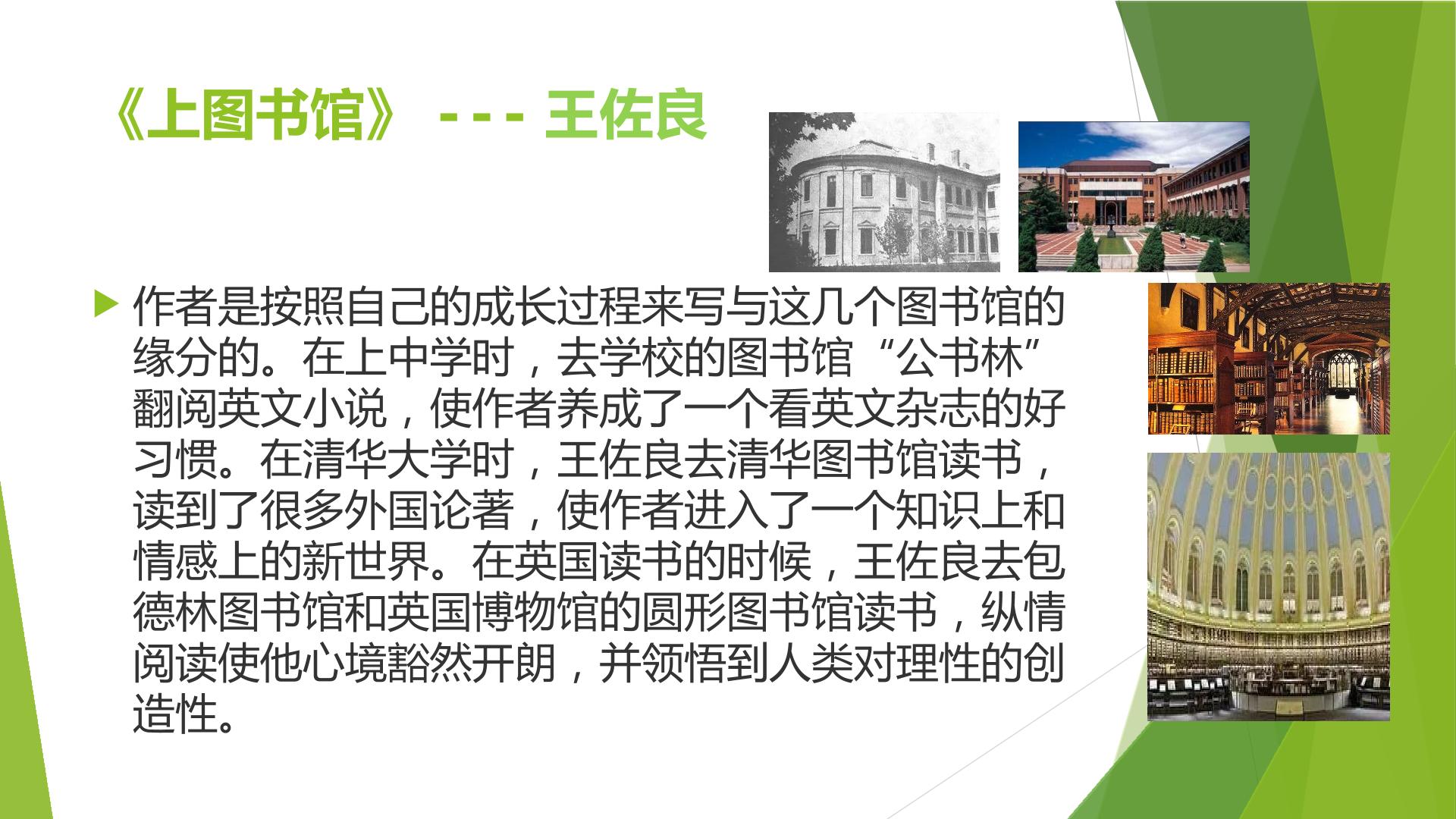 《上图书馆》 - - - 王佐良

▶ 作者是按照自己的成长过程来写与这几个图书馆的缘分的。在上中学时，去学校的图书馆“公书林”翻阅英文小说，使作者养成了一个看英文杂志的好习惯。在清华大学时，王佐良去清华图书馆读书，读到了很多外国论著，使作者进入了一个知识上和情感上的新世界。在英国读书的时候，王佐良去包德林图书馆和英国博物馆的圆形图书馆读书，纵情阅读使他心境豁然开朗，并领悟到人类对理性的创造性。